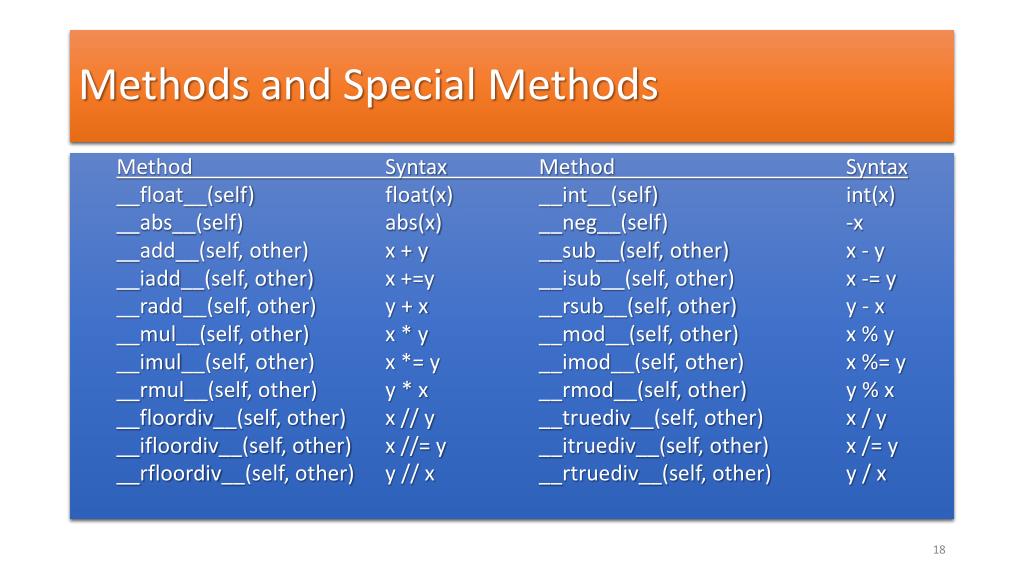 Methods and Special Methods

| Method | Syntax | Method | Syntax |
|---|---|---|---|
| \_\_float\_\_(self) | float(x) | \_\_int\_\_(self) | int(x) |
| \_\_abs\_\_(self) | abs(x) | \_\_neg\_\_(self) | -x |
| \_\_add\_\_(self, other) | x + y | \_\_sub\_\_(self, other) | x - y |
| \_\_iadd\_\_(self, other) | x +=y | \_\_isub\_\_(self, other) | x -= y |
| \_\_radd\_\_(self, other) | y + x | \_\_rsub\_\_(self, other) | y - x |
| \_\_mul\_\_(self, other) | x * y | \_\_mod\_\_(self, other) | x % y |
| \_\_imul\_\_(self, other) | x *= y | \_\_imod\_\_(self, other) | x %= y |
| \_\_rmul\_\_(self, other) | y * x | \_\_rmod\_\_(self, other) | y % x |
| \_\_floordiv\_\_(self, other) | x // y | \_\_truediv\_\_(self, other) | x / y |
| \_\_ifloordiv\_\_(self, other) | x //= y | \_\_itruediv\_\_(self, other) | x /= y |
| \_\_rfloordiv\_\_(self, other) | y // x | \_\_rtruediv\_\_(self, other) | y / x |

18